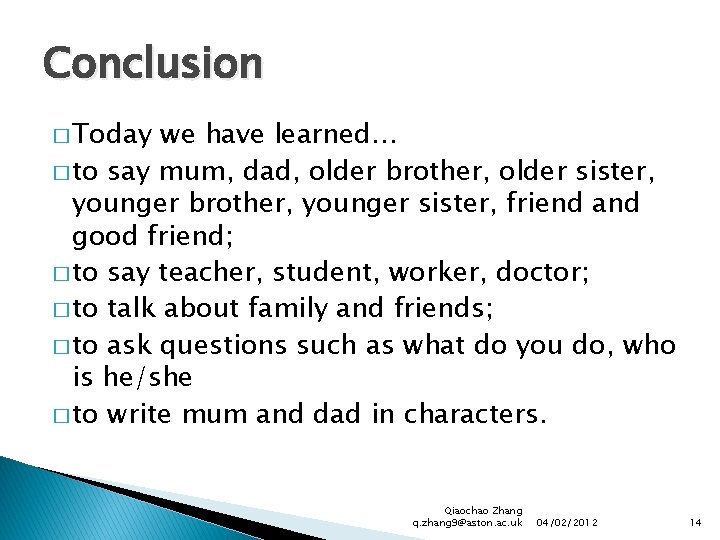 Conclusion

□ Today we have learned…

□ to say mum, dad, older brother, older sister, younger brother, younger sister, friend and good friend;

□ to say teacher, student, worker, doctor;

□ to talk about family and friends;

□ to ask questions such as what do you do, who is he/she

□ to write mum and dad in characters.

Qiaochao Zhang
q.zhang9@aston.ac.uk 04/02/2012 14